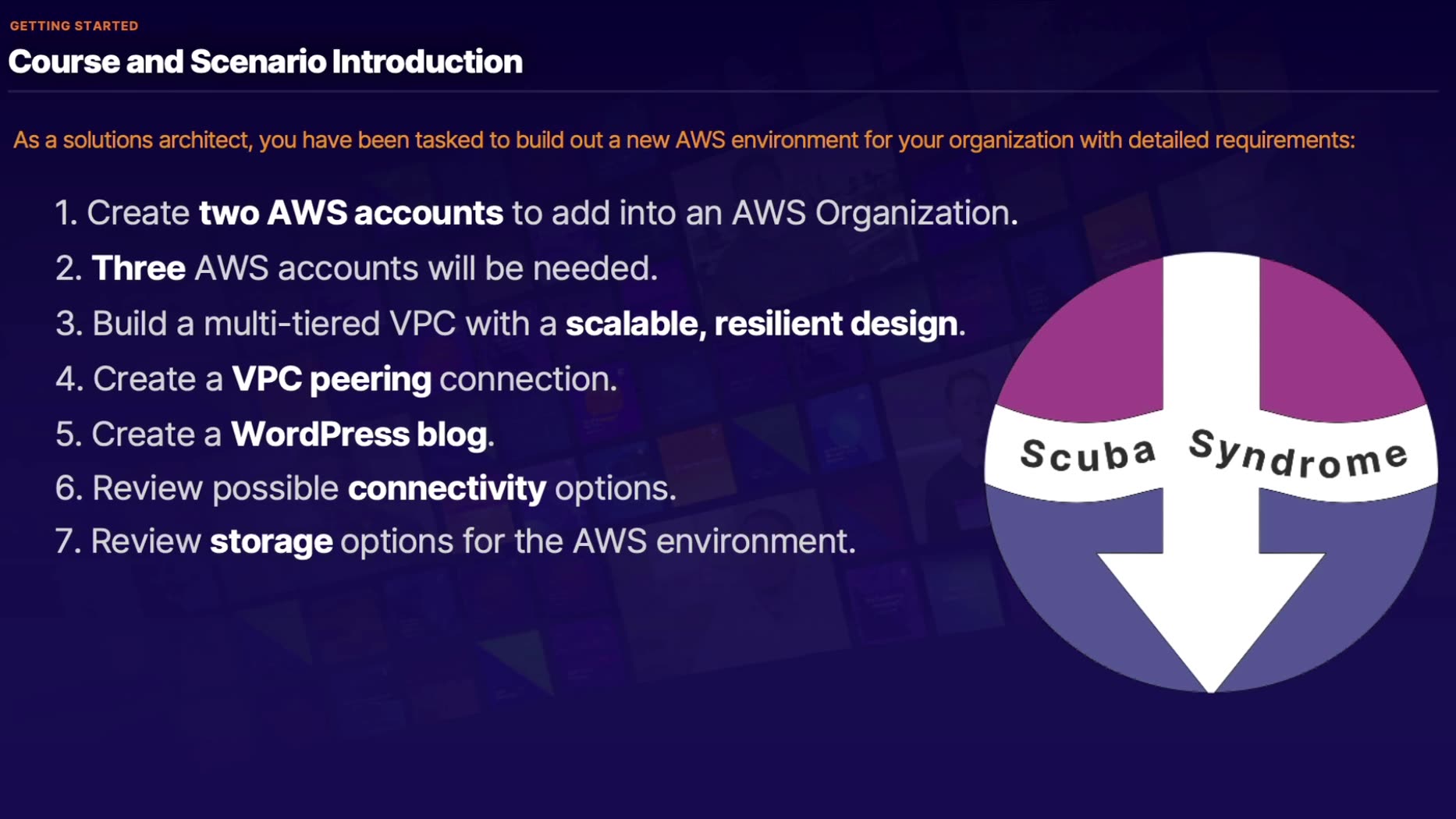 GETTING STARTED

Course and Scenario Introduction

As a solutions architect, you have been tasked to build out a new AWS environment for your organization with detailed requirements:

1. Create two AWS accounts to add into an AWS Organization.
2. Three AWS accounts will be needed.
3. Build a multi-tiered VPC with a scalable, resilient design.
4. Create a VPC peering connection.
5. Create a WordPress blog.
6. Review possible connectivity options.
7. Review storage options for the AWS environment.

Scuba Syndrome